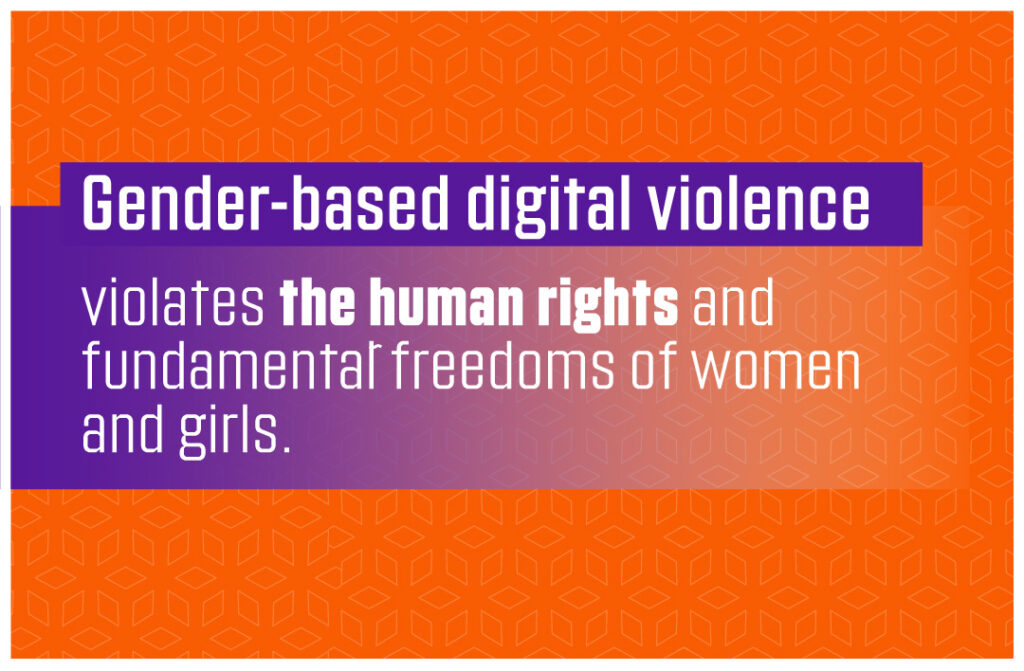 Gender-based digital violence

violates the human rights and fundamental freedoms of women and girls.